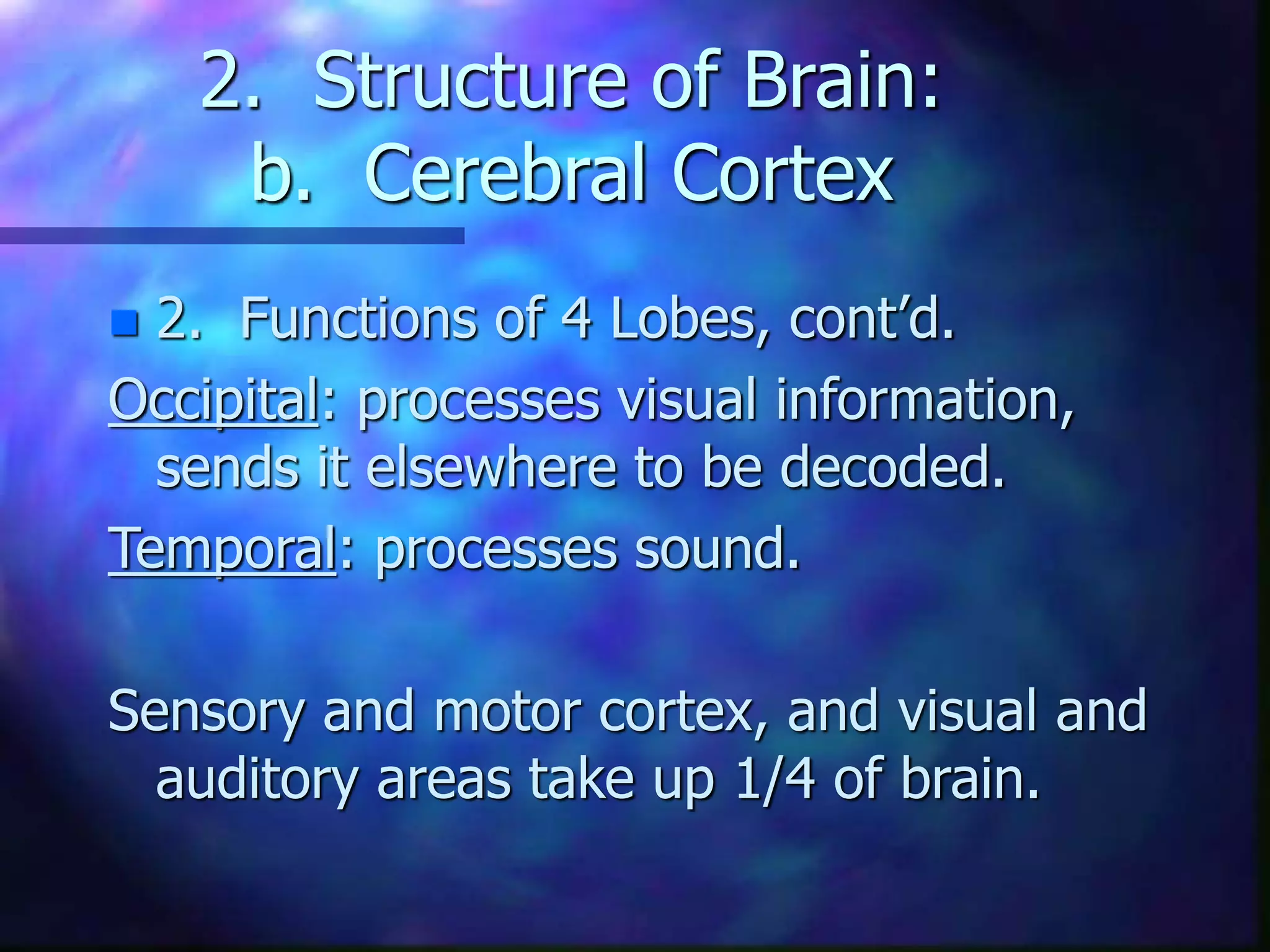 2. Structure of Brain:
b. Cerebral Cortex

2. Functions of 4 Lobes, cont'd.

Occipital: processes visual information, sends it elsewhere to be decoded.

Temporal: processes sound.

Sensory and motor cortex, and visual and auditory areas take up 1/4 of brain.